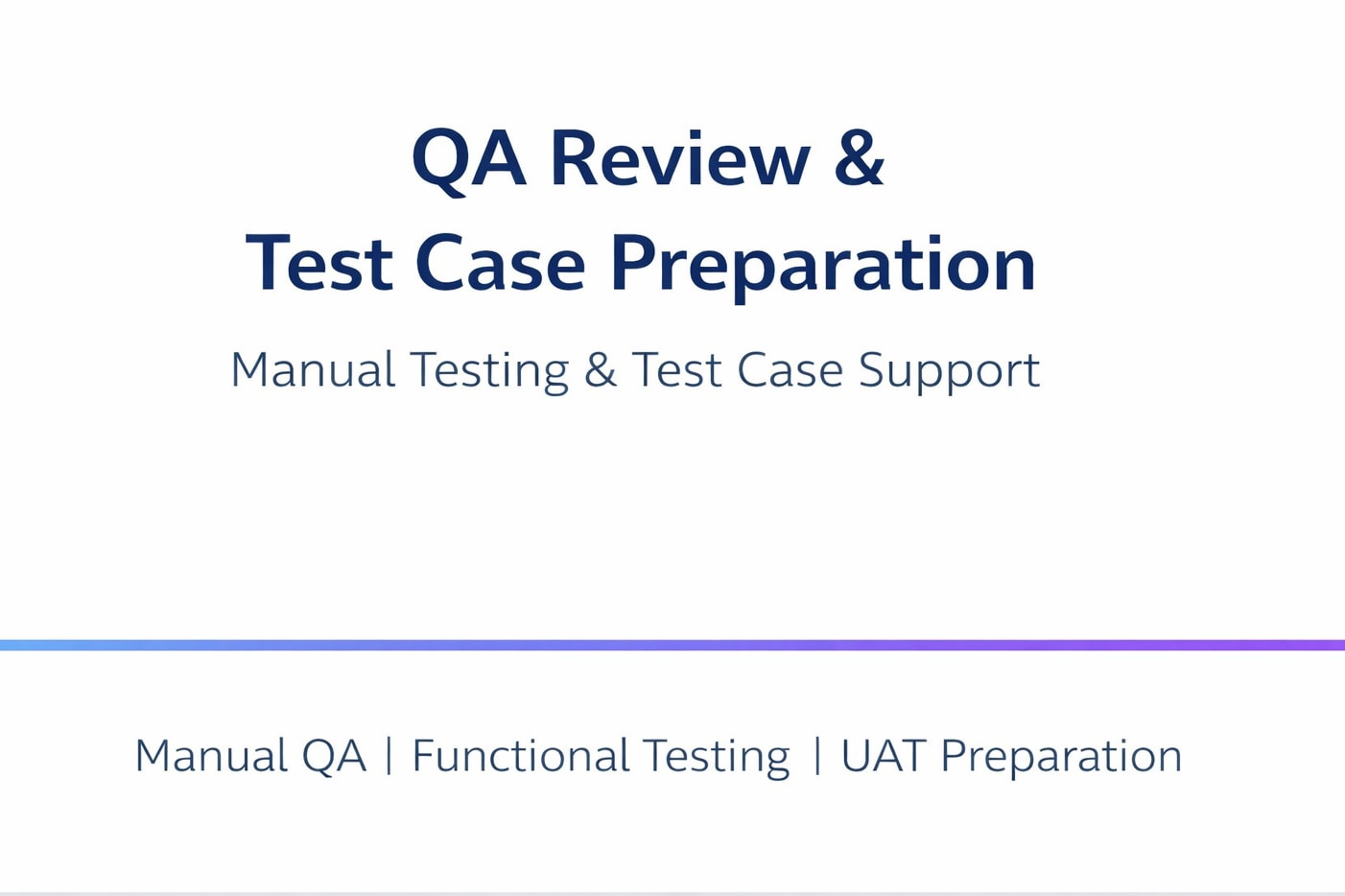 QA Review &
Test Case Preparation

Manual Testing & Test Case Support

Manual QA | Functional Testing | UAT Preparation